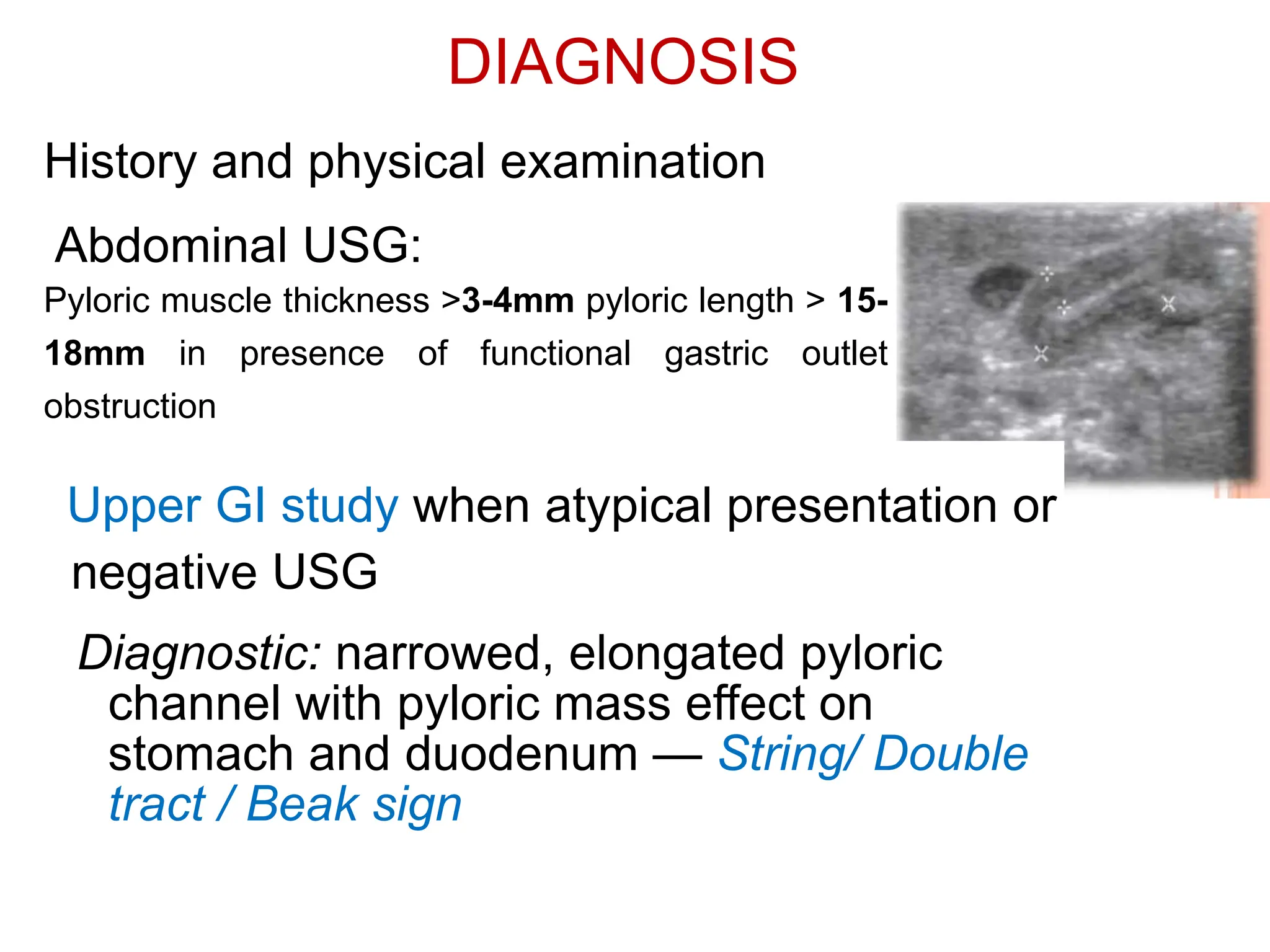 DIAGNOSIS

History and physical examination

Abdominal USG:

Pyloric muscle thickness >3-4mm pyloric length > 15-18mm in presence of functional gastric outlet obstruction

Upper GI study when atypical presentation or negative USG

Diagnostic: narrowed, elongated pyloric channel with pyloric mass effect on stomach and duodenum — String/ Double tract / Beak sign